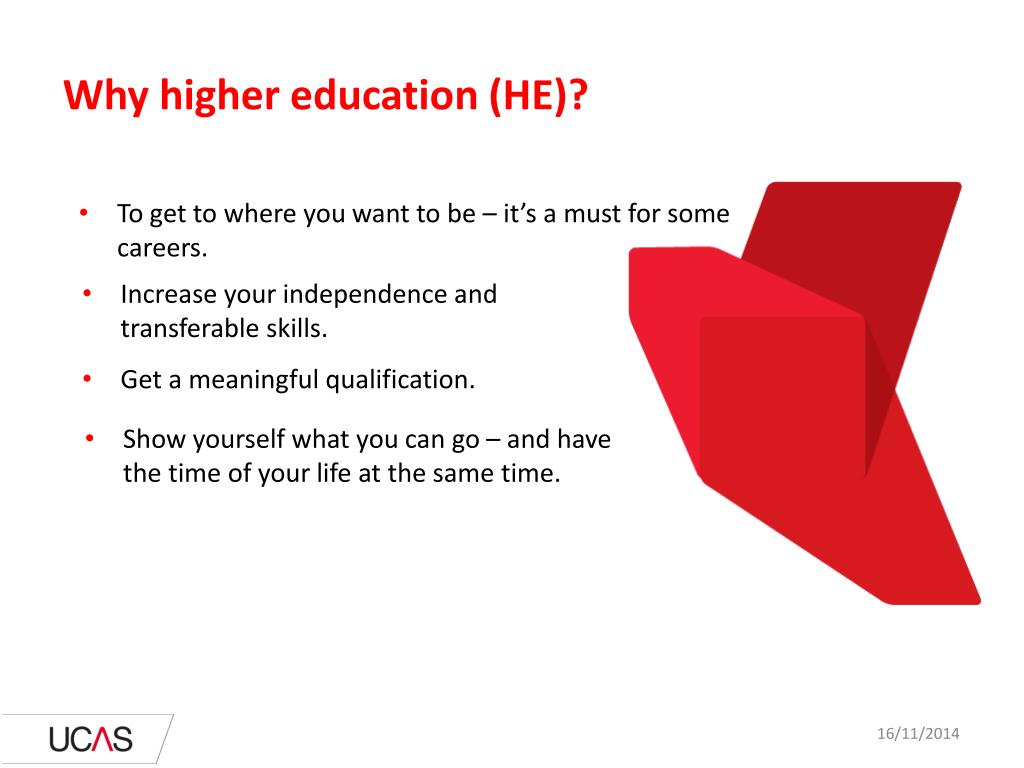 Why higher education (HE)?

• To get to where you want to be – it's a must for some careers.

• Increase your independence and transferable skills.

• Get a meaningful qualification.

• Show yourself what you can go – and have the time of your life at the same time.

UCAS

16/11/2014